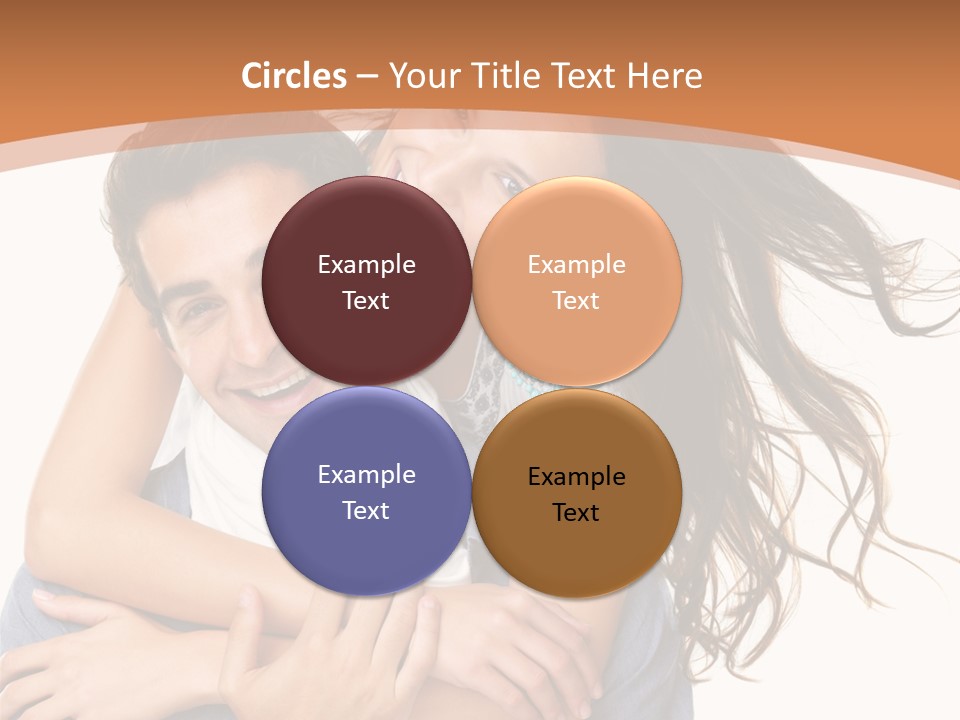 Circles – Your Title Text Here

Example Text

Example Text

Example Text

Example Text